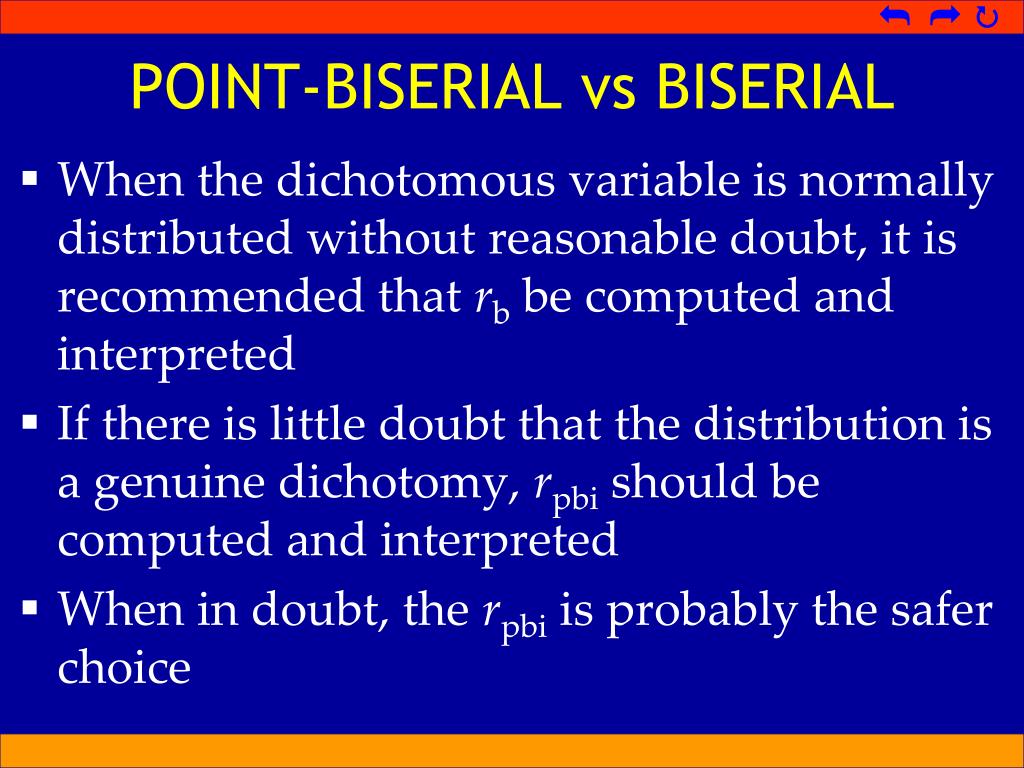 POINT-BISERIAL vs BISERIAL

▪ When the dichotomous variable is normally distributed without reasonable doubt, it is recommended that $r_b$ be computed and interpreted

▪ If there is little doubt that the distribution is a genuine dichotomy, $r_{pbi}$ should be computed and interpreted

▪ When in doubt, the $r_{pbi}$ is probably the safer choice